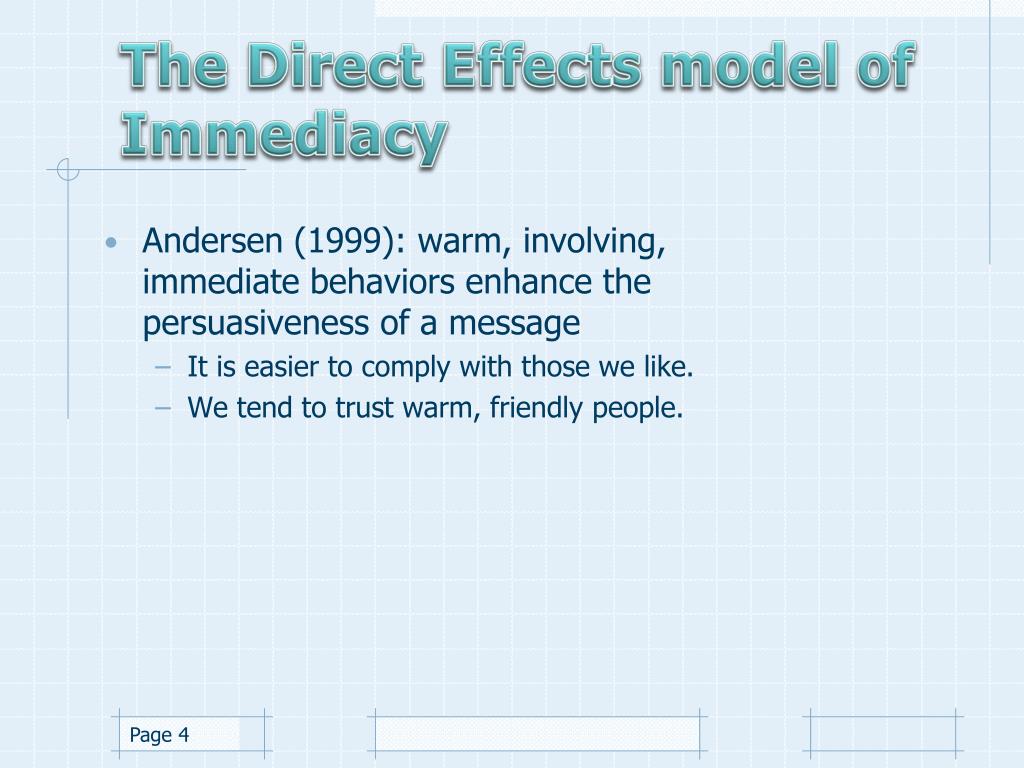 The Direct Effects model of Immediacy

• Andersen (1999): warm, involving, immediate behaviors enhance the persuasiveness of a message
– It is easier to comply with those we like.
– We tend to trust warm, friendly people.

Page 4